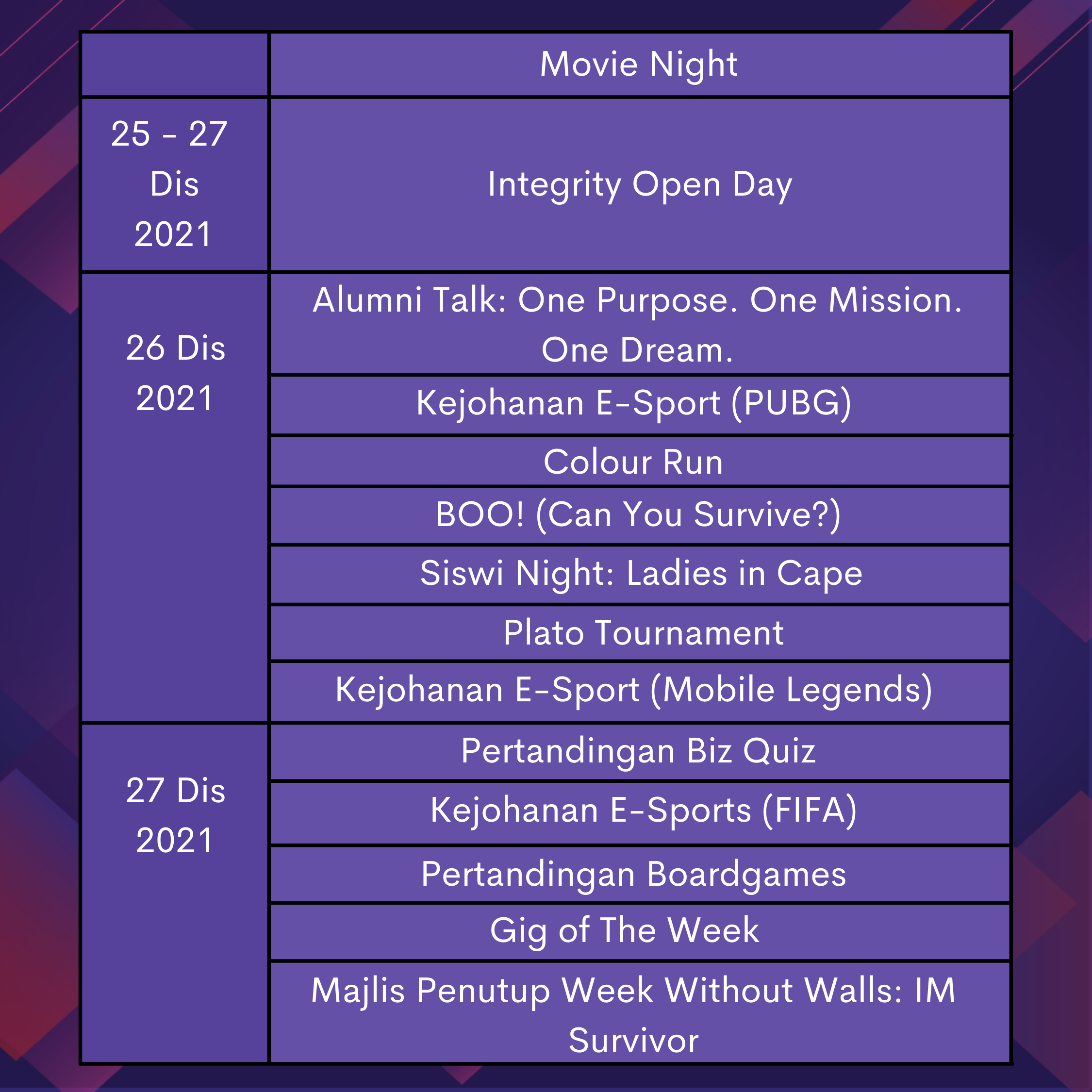 |  | Movie Night |
|---|---|
| 25 - 27 Dis 2021 | Integrity Open Day |
| 26 Dis 2021 | Alumni Talk: One Purpose. One Mission. One Dream. |
|  | Kejohanan E-Sport (PUBG) |
|  | Colour Run |
|  | BOO! (Can You Survive?) |
|  | Siswi Night: Ladies in Cape |
|  | Plato Tournament |
|  | Kejohanan E-Sport (Mobile Legends) |
| 27 Dis 2021 | Pertandingan Biz Quiz |
|  | Kejohanan E-Sports (FIFA) |
|  | Pertandingan Boardgames |
|  | Gig of The Week |
|  | Majlis Penutup Week Without Walls: IM Survivor |